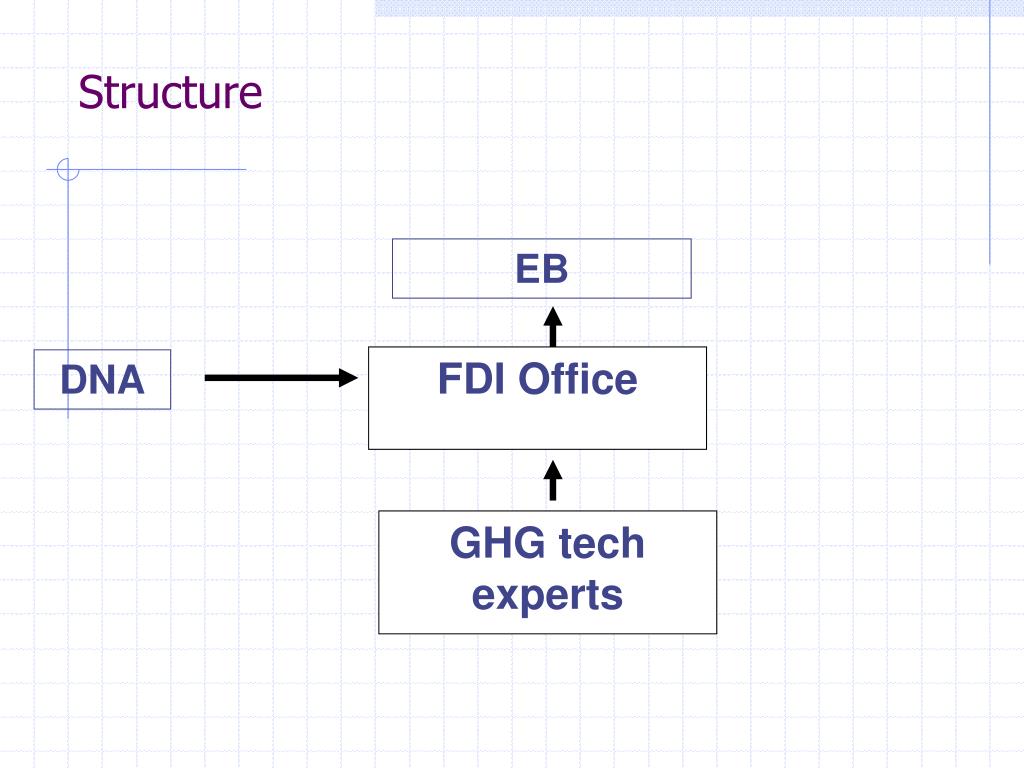 Structure

EB

DNA

FDI Office

GHG tech experts